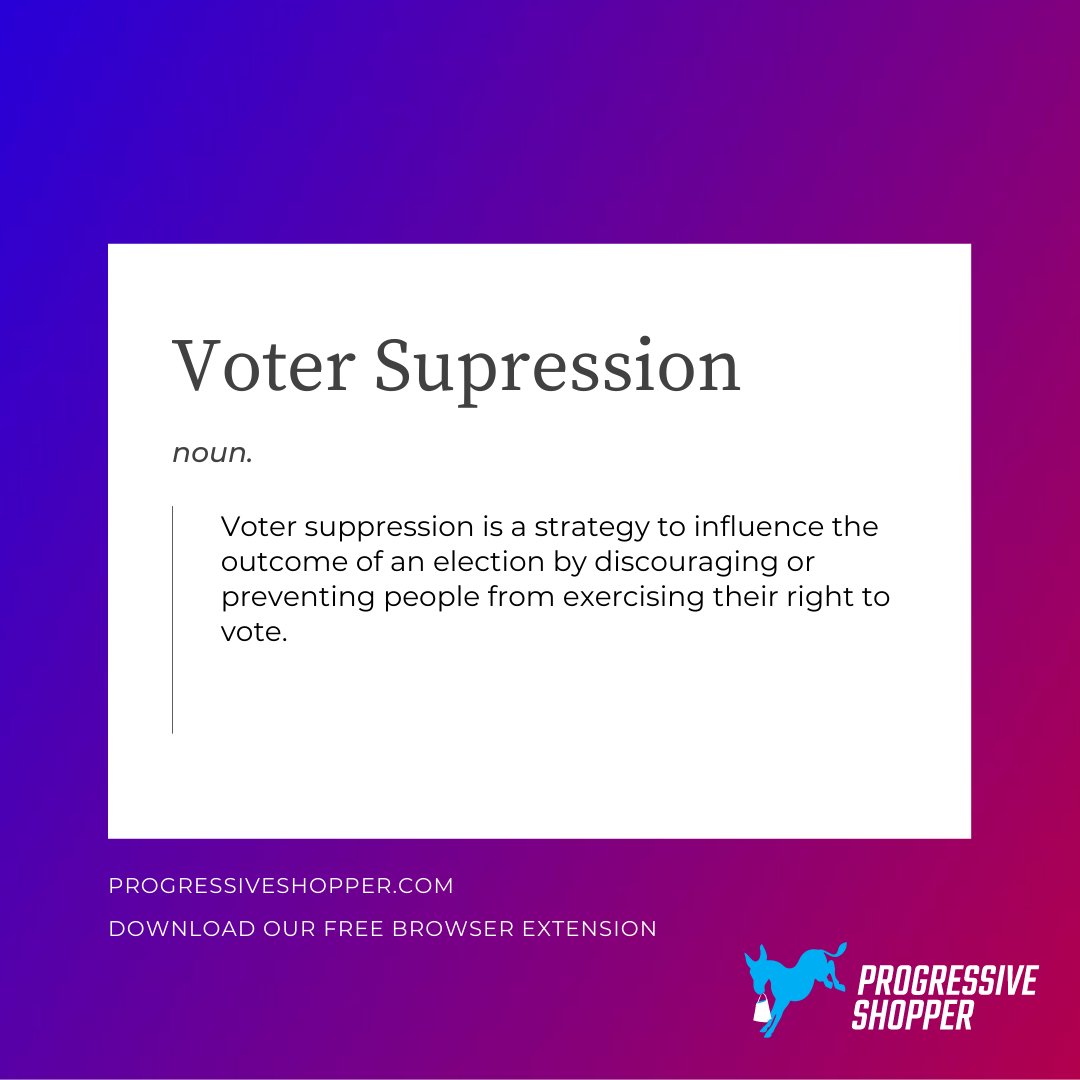 Voter Supression

noun.

Voter suppression is a strategy to influence the outcome of an election by discouraging or preventing people from exercising their right to vote.

PROGRESSIVESHOPPER.COM

DOWNLOAD OUR FREE BROWSER EXTENSION

PROGRESSIVE SHOPPER